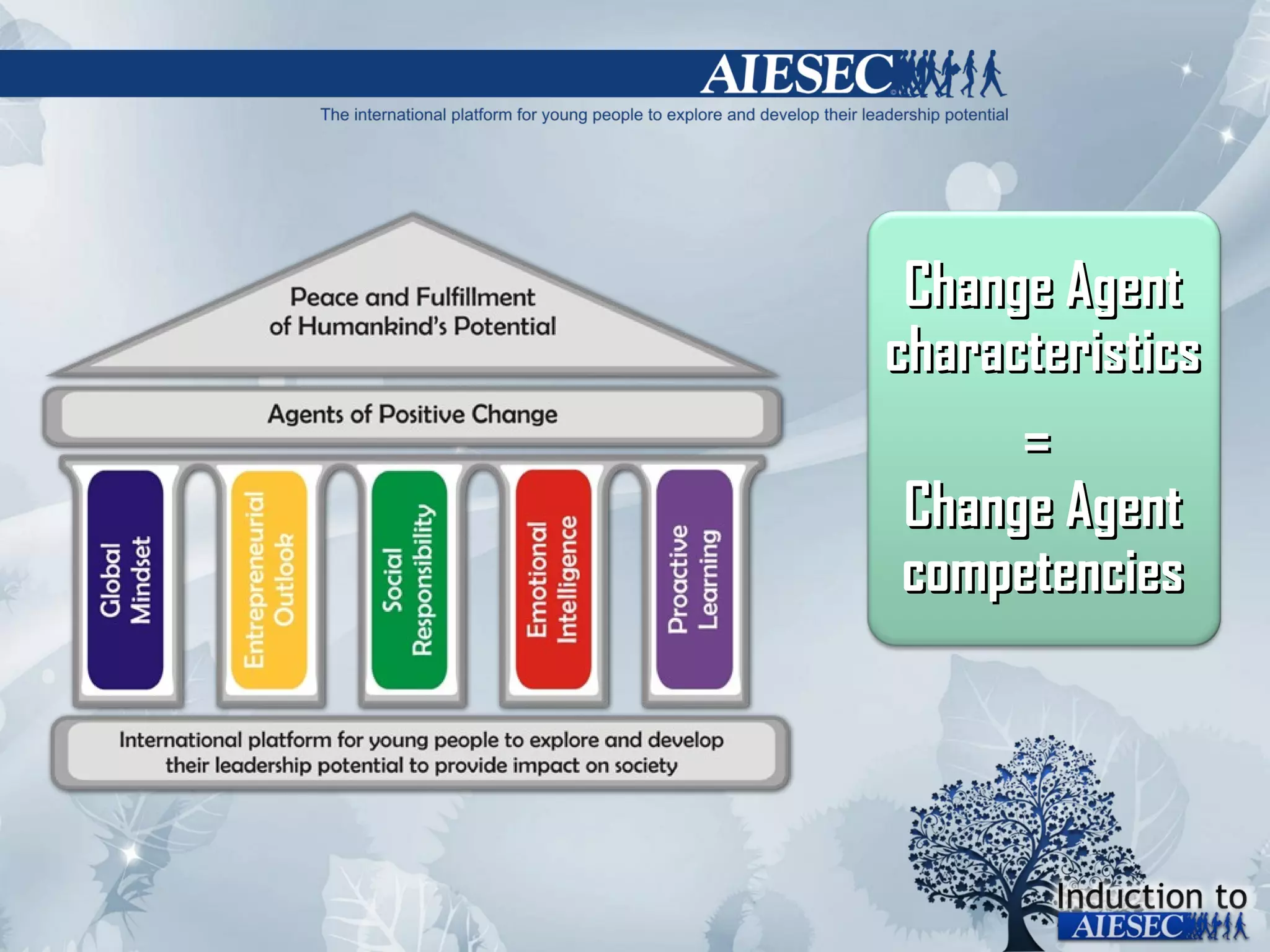 AIESEC
The international platform for young people to explore and develop their leadership potential

Peace and Fulfillment of Humankind's Potential

Agents of Positive Change

Global Mindset

Entrepreneurial Outlook

Social Responsibility

Emotional Intelligence

Proactive Learning

International platform for young people to explore and develop their leadership potential to provide impact on society

Change Agent characteristics
=
Change Agent competencies

Induction to AIESEC